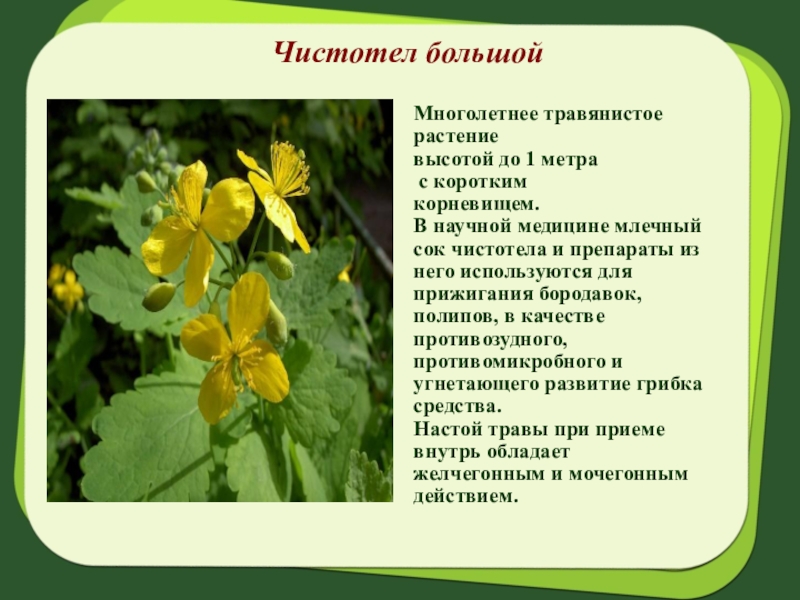 Чистотел большой

Многолетнее травянистое растение высотой до 1 метра с коротким корневищем.
В научной медицине млечный сок чистотела и препараты из него используются для прижигания бородавок, полипов, в качестве противозудного, противомикробного и угнетающего развитие грибка средства.
Настой травы при приеме внутрь обладает желчегонным и мочегонным действием.